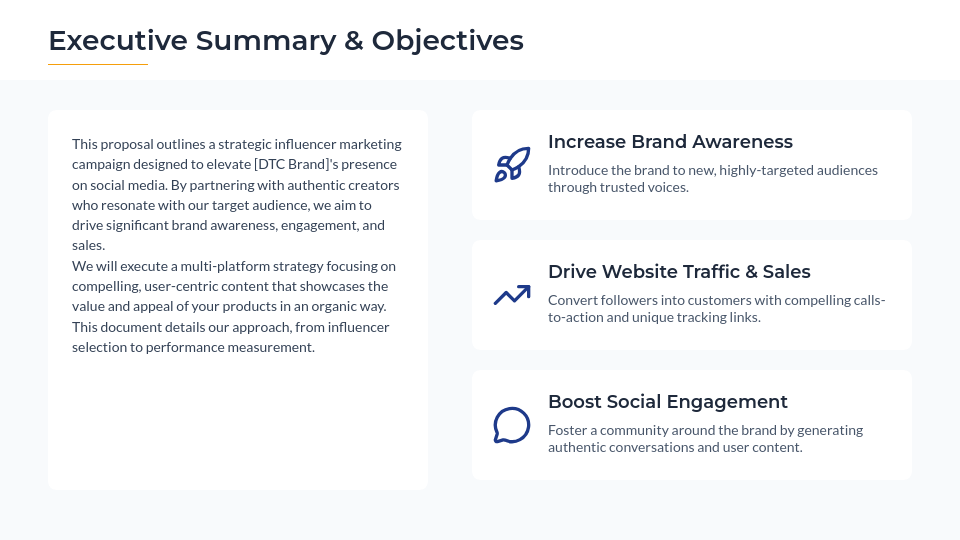 Executive Summary & Objectives

This proposal outlines a strategic influencer marketing campaign designed to elevate [DTC Brand]'s presence on social media. By partnering with authentic creators who resonate with our target audience, we aim to drive significant brand awareness, engagement, and sales.
We will execute a multi-platform strategy focusing on compelling, user-centric content that showcases the value and appeal of your products in an organic way. This document details our approach, from influencer selection to performance measurement.

Increase Brand Awareness

Introduce the brand to new, highly-targeted audiences through trusted voices.

Drive Website Traffic & Sales

Convert followers into customers with compelling calls-to-action and unique tracking links.

Boost Social Engagement

Foster a community around the brand by generating authentic conversations and user content.